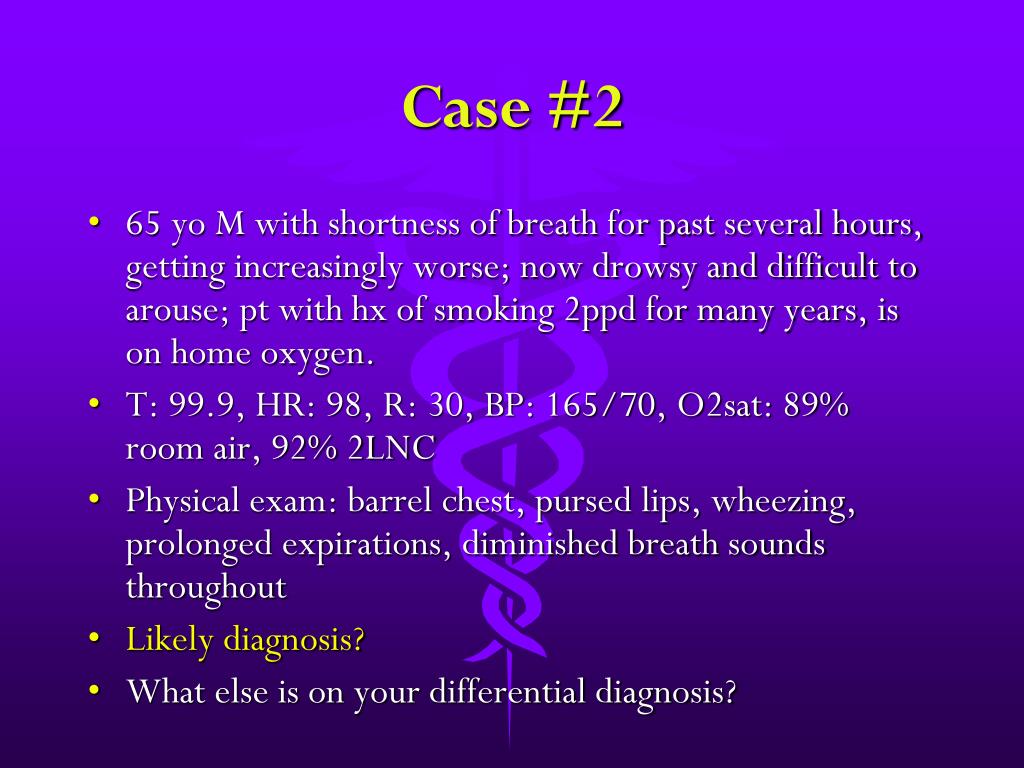 Case #2

• 65 yo M with shortness of breath for past several hours, getting increasingly worse; now drowsy and difficult to arouse; pt with hx of smoking 2ppd for many years, is on home oxygen.
• T: 99.9, HR: 98, R: 30, BP: 165/70, O2sat: 89% room air, 92% 2LNC
• Physical exam: barrel chest, pursed lips, wheezing, prolonged expirations, diminished breath sounds throughout
• Likely diagnosis?
• What else is on your differential diagnosis?